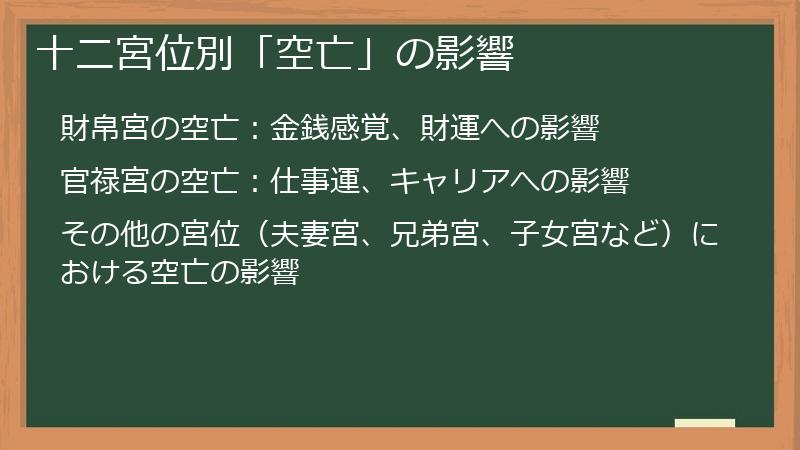 十二宮位別「空亡」の影響

財帛宮の空亡：金銭感覚、財運への影響

官禄宮の空亡：仕事運、キャリアへの影響

その他の宮位（夫妻宮、兄弟宮、子女宮など）における空亡の影響